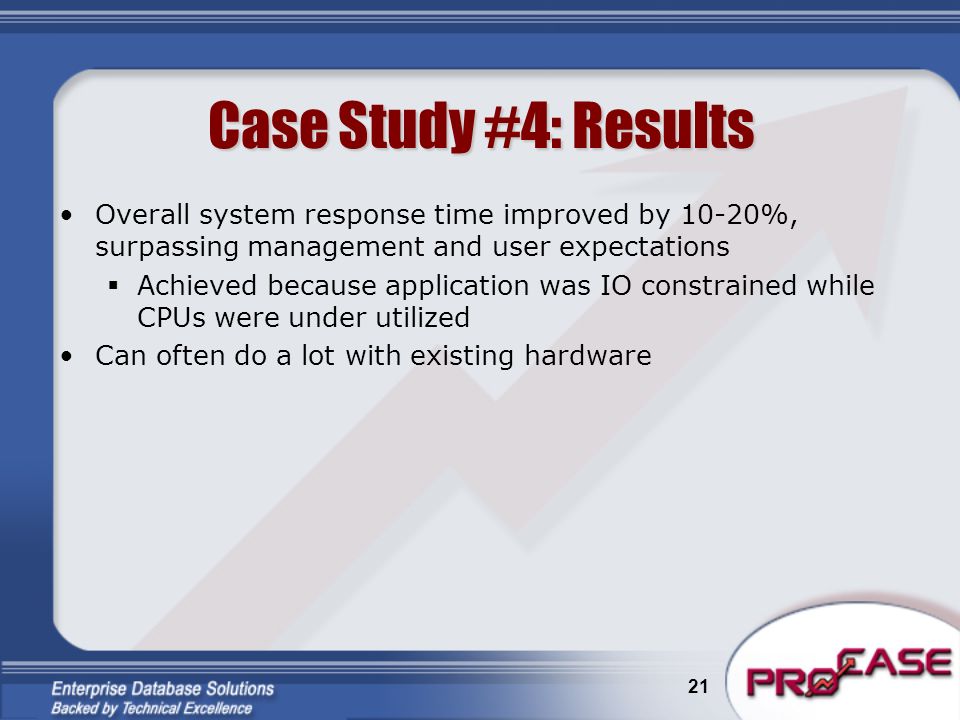 Case Study #4: Results

• Overall system response time improved by 10-20%, surpassing management and user expectations

▪ Achieved because application was IO constrained while CPUs were under utilized

• Can often do a lot with existing hardware

Enterprise Database Solutions
Backed by Technical Excellence

21

PROCASE